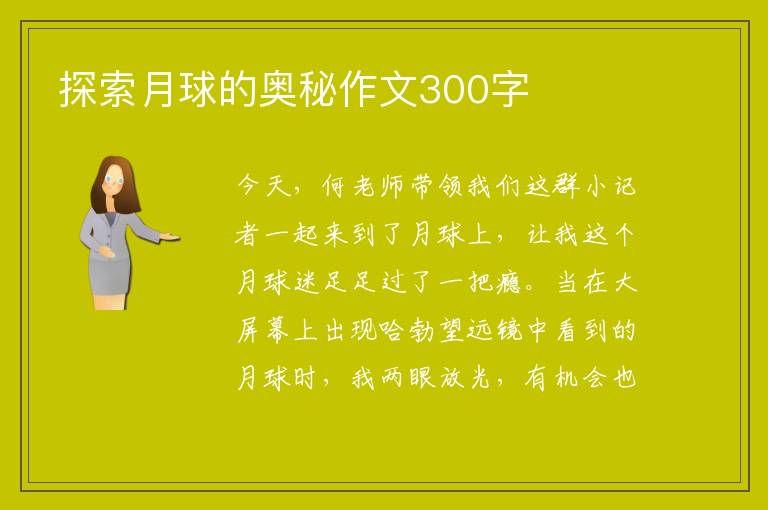 探索月球的奥秘作文300字

今天，何老师带领我们这群小记者一起来到了月球上，让我这个月球迷足足过了一把瘾。当在大屏幕上出现哈勃望远镜中看到的月球时，我两眼放光，有机会也